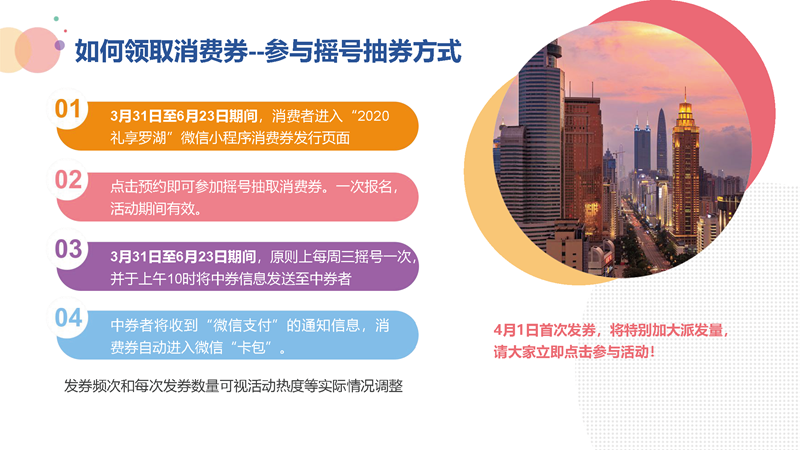 如何领取消费券--参与摇号抽券方式

01
3月31日至6月23日期间，消费者进入“2020礼享罗湖”微信小程序消费券发行页面

02
点击预约即可参加摇号抽取消费券。一次报名，活动期间有效。

03
3月31日至6月23日期间，原则上每周三摇号一次，并于上午10时将中券信息发送至中券者

04
中券者将收到“微信支付”的通知信息，消费券自动进入微信“卡包”。

发券频次和每次发券数量可视活动热度等实际情况调整

4月1日首次发券，将特别加大派发量，请大家立即点击参与活动！